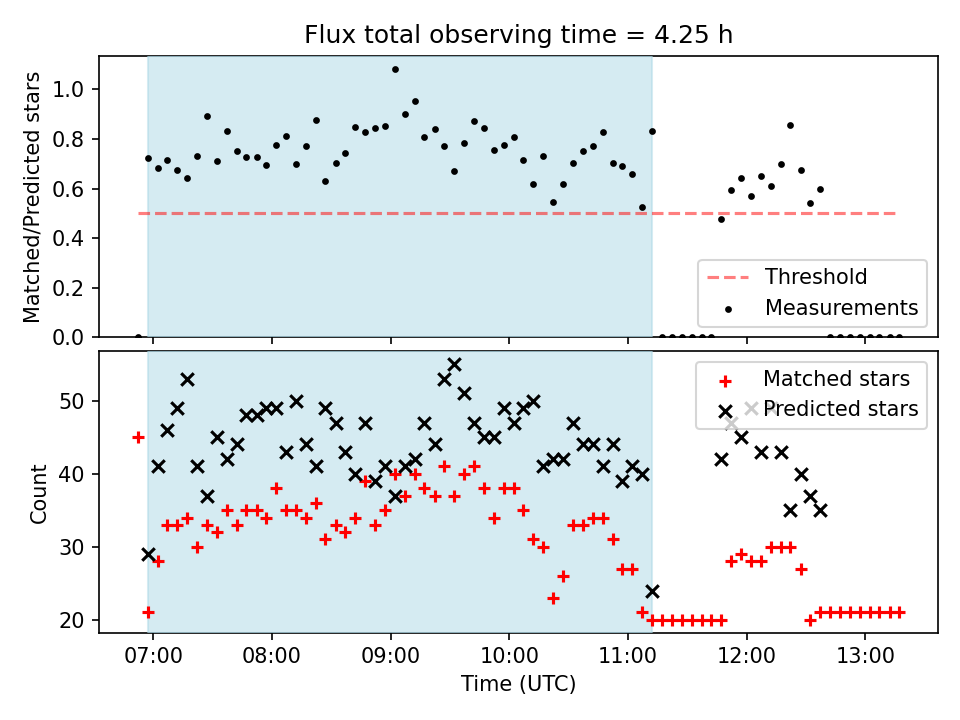 Flux total observing time = 4.25 h

Matched/Predicted stars

1.0
0.8
0.6
0.4
0.2
0.0

Threshold
Measurements

Count

50
40
30
20

Matched stars
Predicted stars

07:00
08:00
09:00
10:00
11:00
12:00
13:00

Time (UTC)